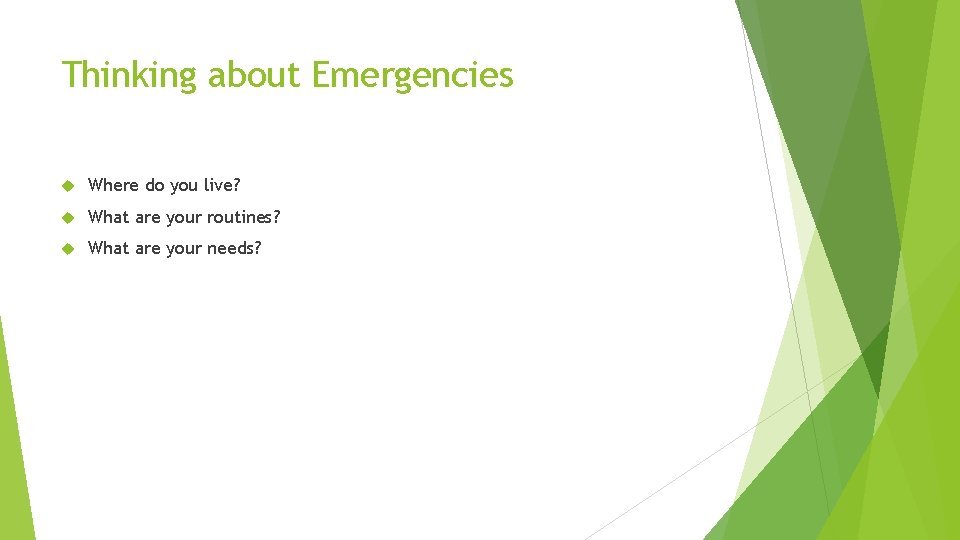 Thinking about Emergencies

Where do you live?

What are your routines?

What are your needs?